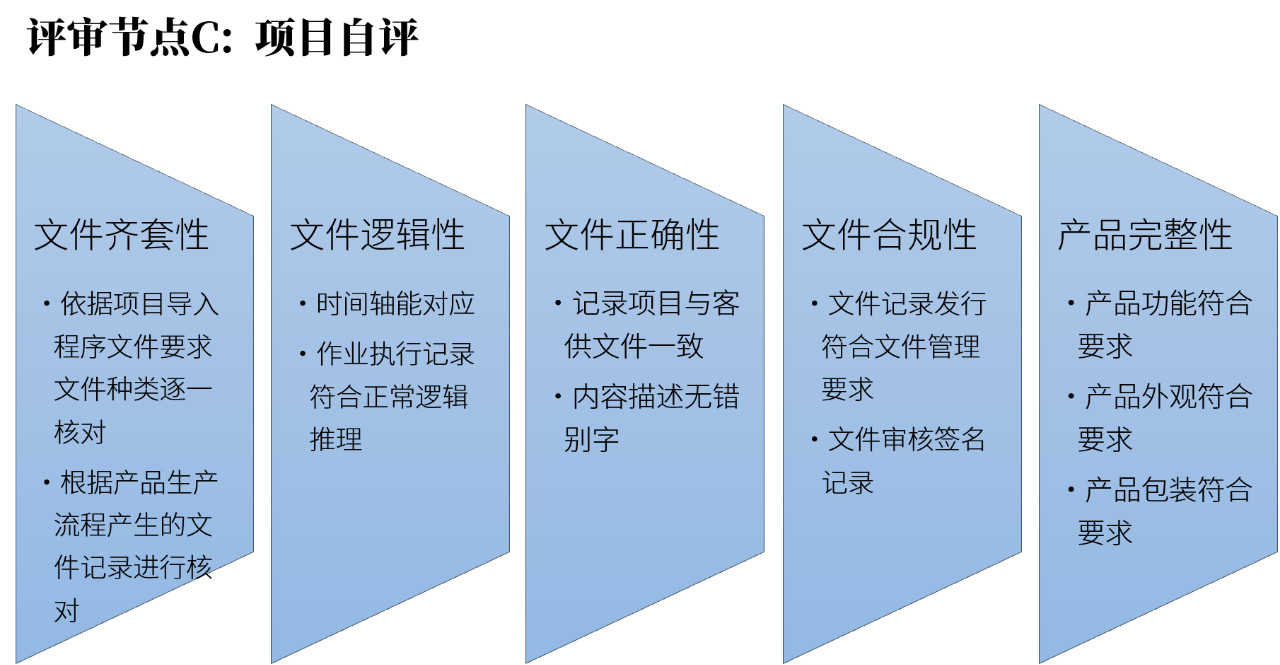 评审节点C：项目自评

文件齐套性

• 依据项目导入程序文件要求文件种类逐一核对
• 根据产品生产流程产生的文件记录进行核对

文件逻辑性

• 时间轴能对应
• 作业执行记录符合正常逻辑推理

文件正确性

• 记录项目与客供文件一致
• 内容描述无错别字

文件合规性

• 文件记录发行符合文件管理要求
• 文件审核签名记录

产品完整性

• 产品功能符合要求
• 产品外观符合要求
• 产品包装符合要求